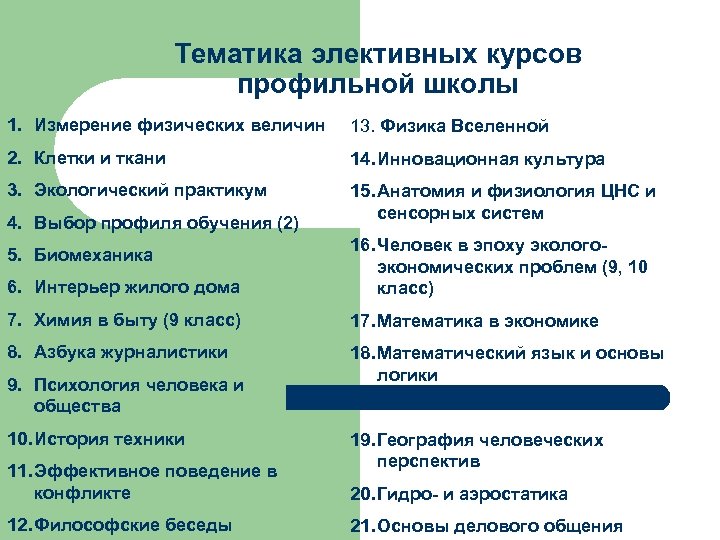 Тематика элективных курсов профильной школы

1. Измерение физических величин
2. Клетки и ткани
3. Экологический практикум
4. Выбор профиля обучения (2)
5. Биомеханика
6. Интерьер жилого дома
7. Химия в быту (9 класс)
8. Азбука журналистики
9. Психология человека и общества
10. История техники
11. Эффективное поведение в конфликте
12. Философские беседы

13. Физика Вселенной
14. Инновационная культура
15. Анатомия и физиология ЦНС и сенсорных систем
16. Человек в эпоху эколого-экономических проблем (9, 10 класс)
17. Математика в экономике
18. Математический язык и основы логики
19. География человеческих перспектив
20. Гидро- и аэростатика
21. Основы делового общения